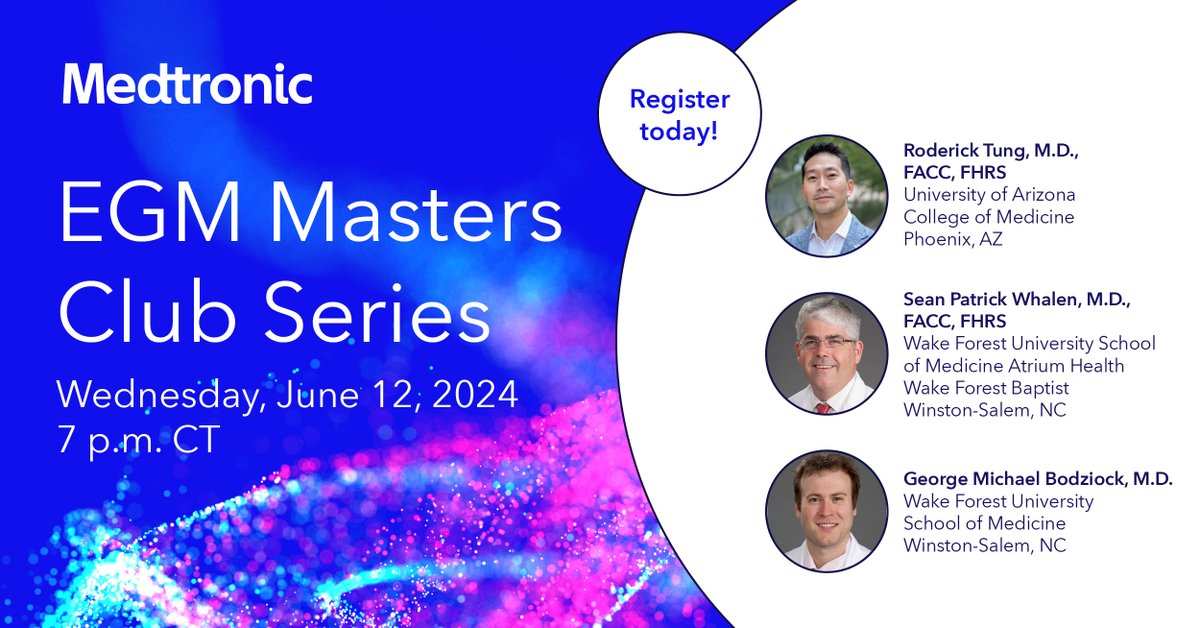 Medtronic

EGM Masters Club Series

Wednesday, June 12, 2024
7 p.m. CT

Register today!

Roderick Tung, M.D., FACC, FHRS
University of Arizona College of Medicine
Phoenix, AZ

Sean Patrick Whalen, M.D., FACC, FHRS
Wake Forest University School of Medicine Atrium Health Wake Forest Baptist
Winston-Salem, NC

George Michael Bodziock, M.D.
Wake Forest University School of Medicine
Winston-Salem, NC